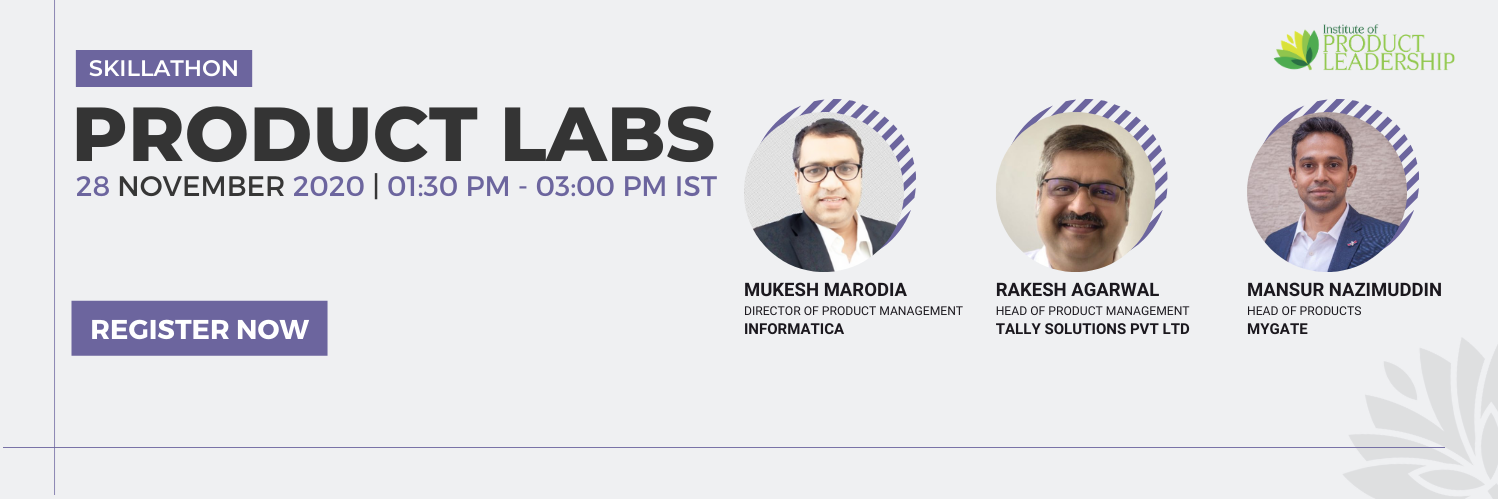 Institute of PRODUCT LEADERSHIP

SKILLATHON

PRODUCT LABS

28 NOVEMBER 2020 | 01:30 PM - 03:00 PM IST

REGISTER NOW

MUKESH MARODIA
DIRECTOR OF PRODUCT MANAGEMENT
INFORMATICA

RAKESH AGARWAL
HEAD OF PRODUCT MANAGEMENT
TALLY SOLUTIONS PVT LTD

MANSUR NAZIMUDDIN
HEAD OF PRODUCTS
MYGATE